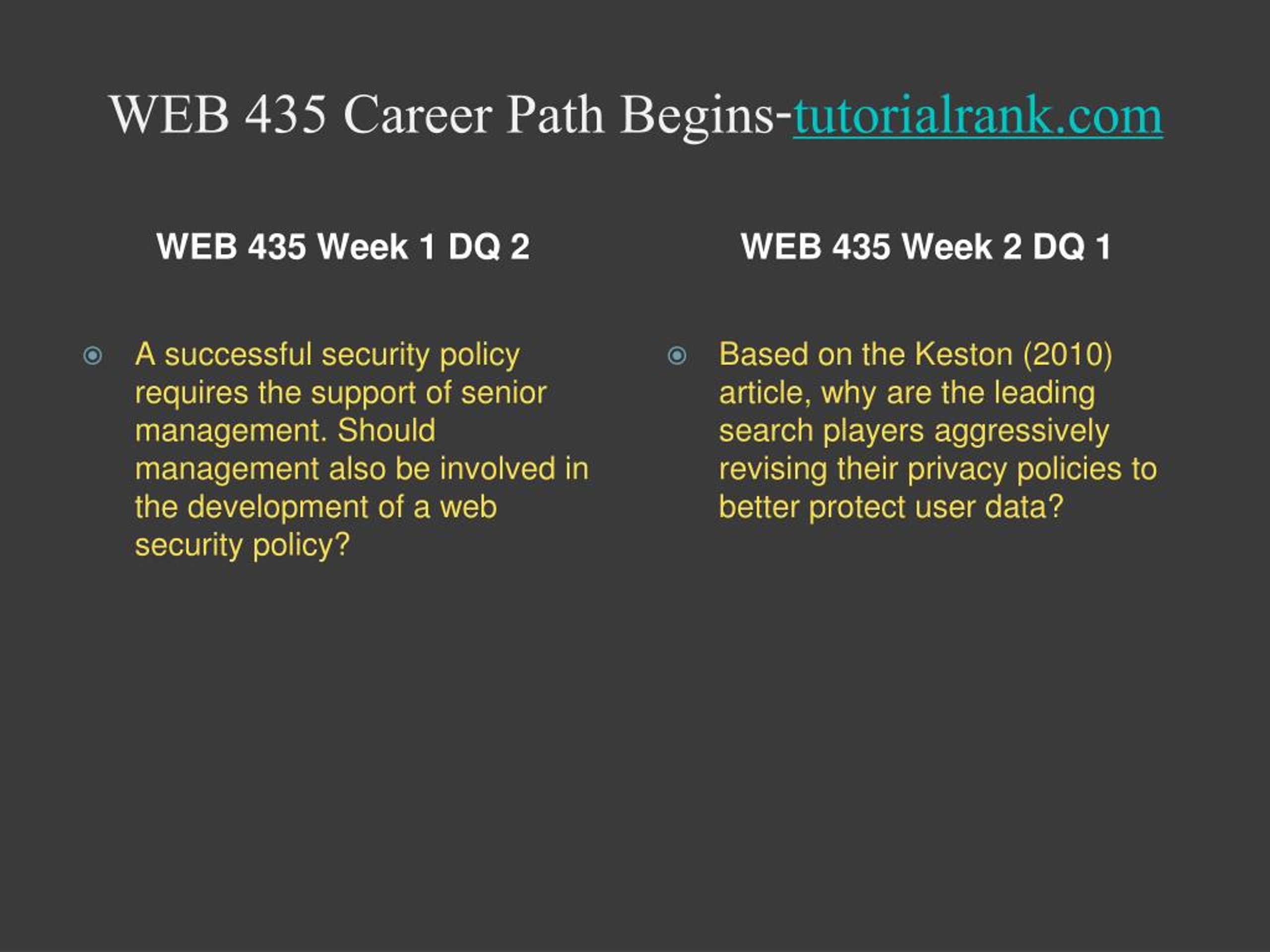 WEB 435 Career Path Begins-tutorialrank.com

WEB 435 Week 1 DQ 2

A successful security policy requires the support of senior management. Should management also be involved in the development of a web security policy?

WEB 435 Week 2 DQ 1

Based on the Keston (2010) article, why are the leading search players aggressively revising their privacy policies to better protect user data?